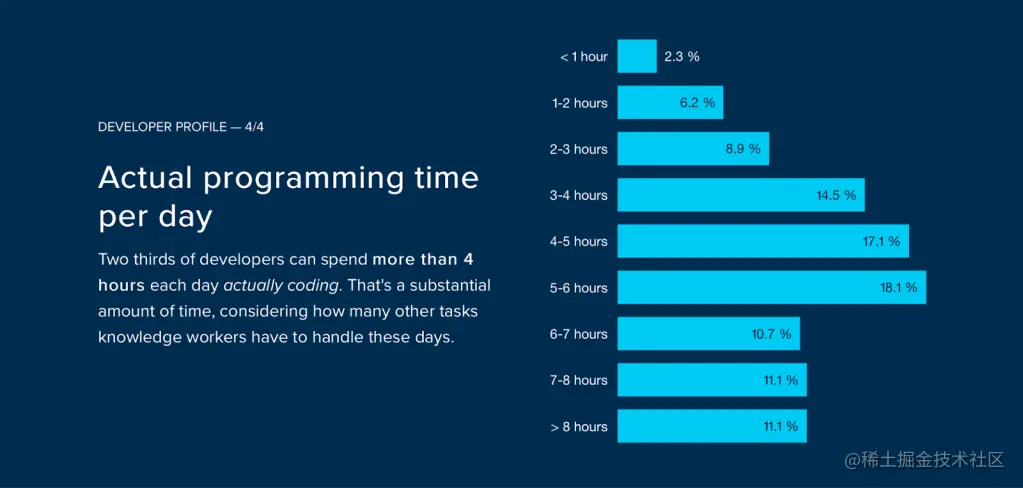 DEVELOPER PROFILE — 4/4

Actual programming time per day

Two thirds of developers can spend more than 4 hours each day actually coding. That's a substantial amount of time, considering how many other tasks knowledge workers have to handle these days.

< 1 hour 2.3 %
1-2 hours 6.2 %
2-3 hours 8.9 %
3-4 hours 14.5 %
4-5 hours 17.1 %
5-6 hours 18.1 %
6-7 hours 10.7 %
7-8 hours 11.1 %
> 8 hours 11.1 %

@稀土掘金技术社区